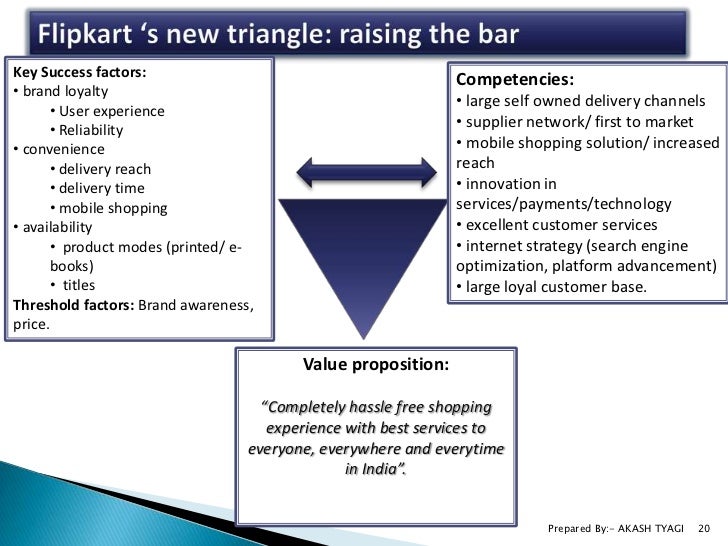 Flipkart ‘s new triangle: raising the bar

Key Success factors:
• brand loyalty
• User experience
• Reliability
• convenience
• delivery reach
• delivery time
• mobile shopping
• availability
• product modes (printed/ e-books)
• titles
Threshold factors: Brand awareness, price.

Competencies:
• large self owned delivery channels
• supplier network/ first to market
• mobile shopping solution/ increased reach
• innovation in services/payments/technology
• excellent customer services
• internet strategy (search engine optimization, platform advancement)
• large loyal customer base.

Value proposition:

“Completely hassle free shopping experience with best services to everyone, everywhere and everytime in India”.

Prepared By:- AKASH TYAGI 20